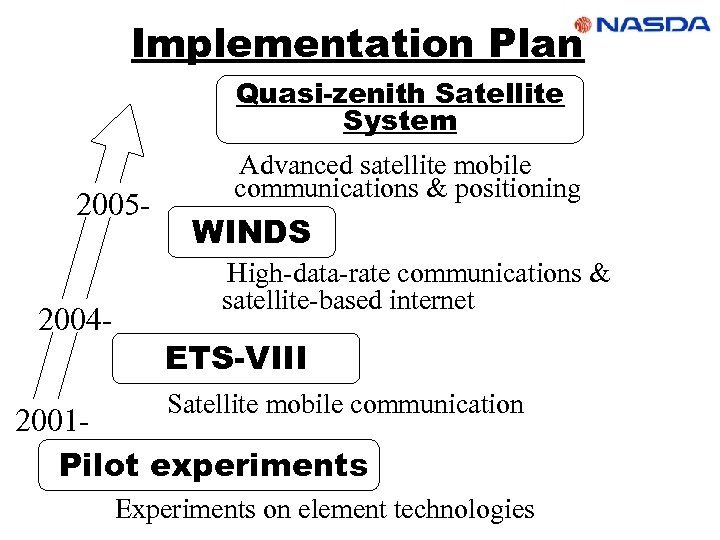 NASDA

Implementation Plan

Quasi-zenith Satellite System

Advanced satellite mobile communications & positioning

2005-

WINDS

High-data-rate communications & satellite-based internet

2004-

ETS-VIII

Satellite mobile communication

2001-

Pilot experiments

Experiments on element technologies